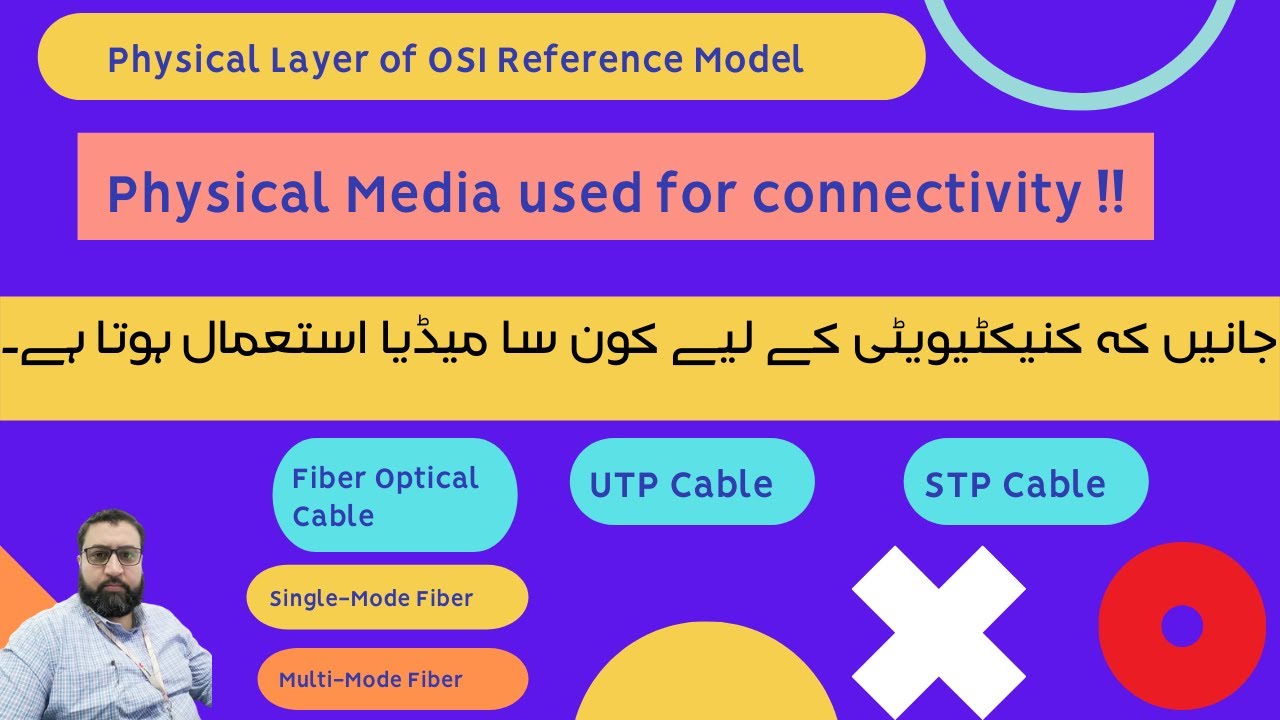 Physical Layer of OSI Reference Model

Physical Media used for connectivity !!

جانیں کہ کنیکٹیویٹی کے لیے کون سا میڈیا استعمال ہوتا ہے۔

Fiber Optical Cable

UTP Cable

STP Cable

Single-Mode Fiber

Multi-Mode Fiber